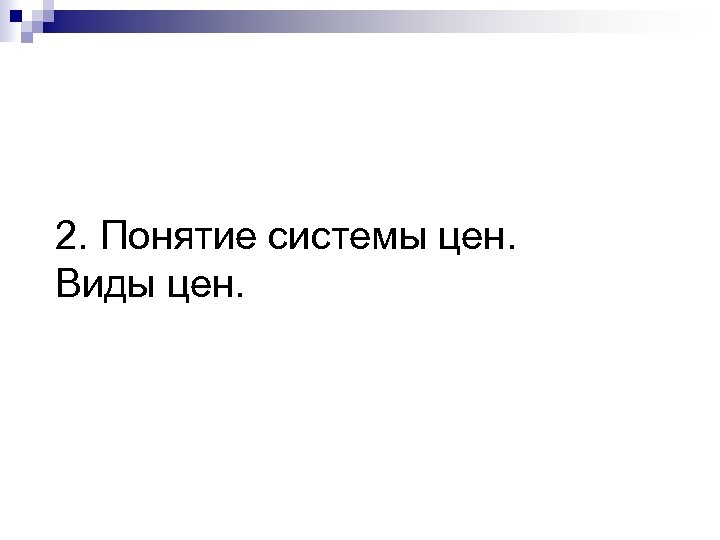 2. Понятие системы цен. Виды цен.